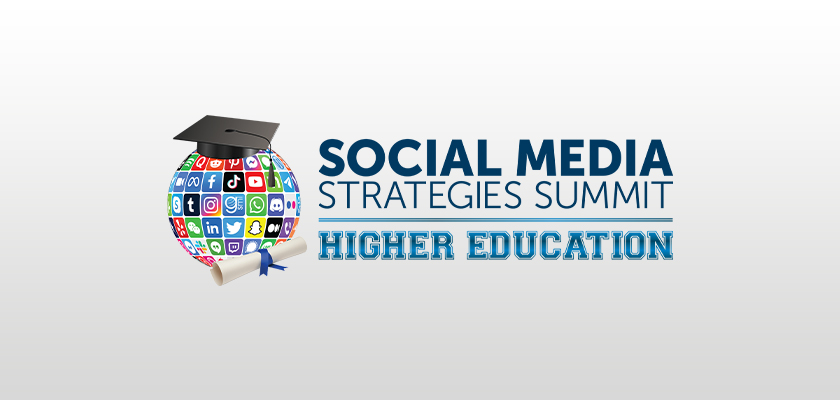 SOCIAL MEDIA
STRATEGIES SUMMIT
HIGHER EDUCATION